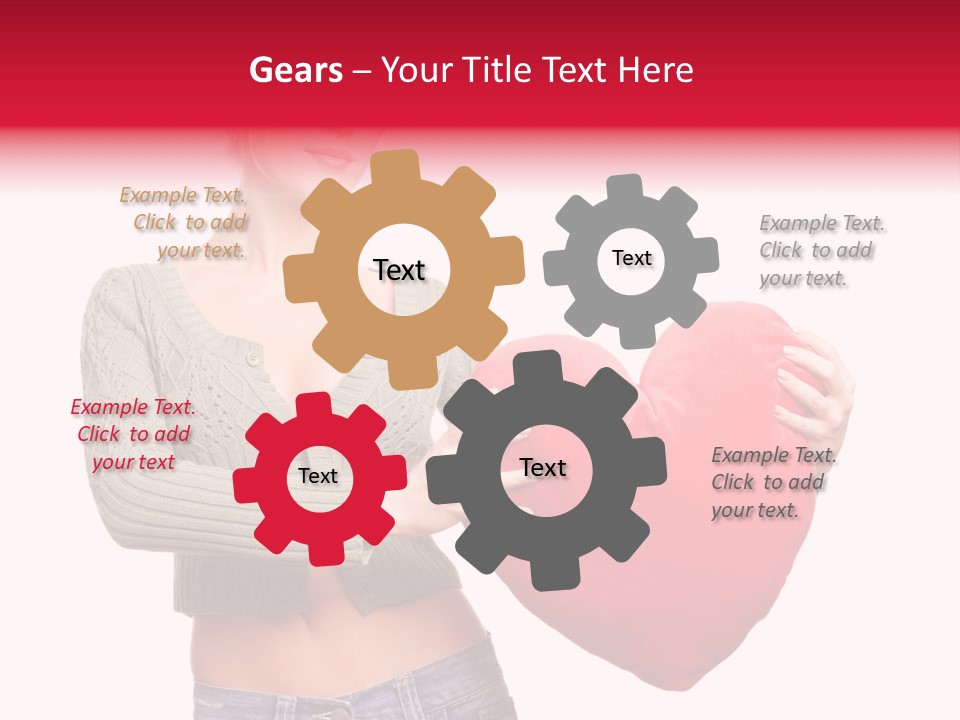 Gears – Your Title Text Here

Example Text. Click to add your text.

Text

Text

Example Text. Click to add your text.

Example Text. Click to add your text

Text

Text

Example Text. Click to add your text.